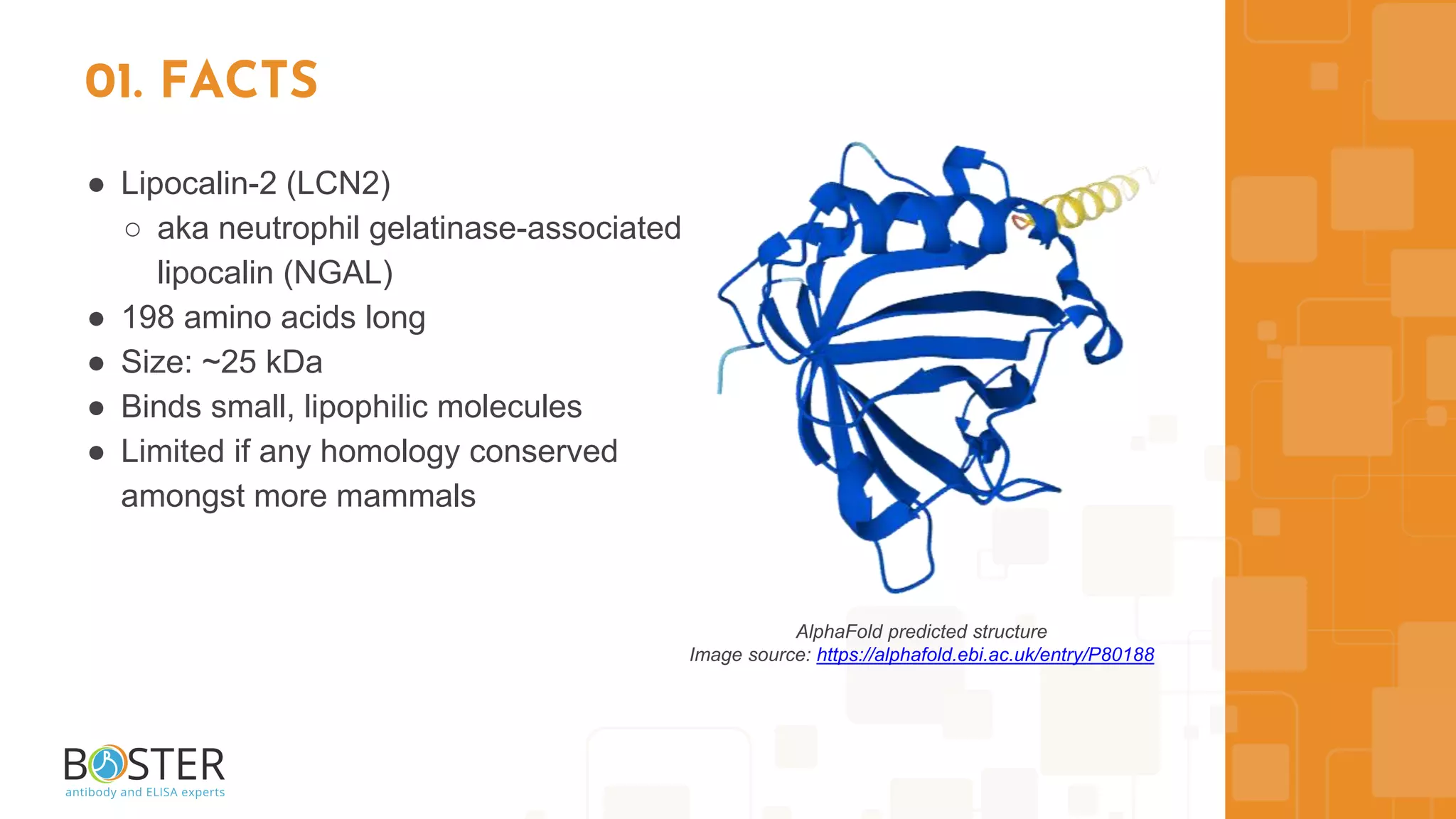 01. FACTS

● Lipocalin-2 (LCN2)
○ aka neutrophil gelatinase-associated lipocalin (NGAL)
● 198 amino acids long
● Size: ~25 kDa
● Binds small, lipophilic molecules
● Limited if any homology conserved amongst more mammals

AlphaFold predicted structure
Image source: https://alphafold.ebi.ac.uk/entry/P80188

BOSTER
antibody and ELISA experts